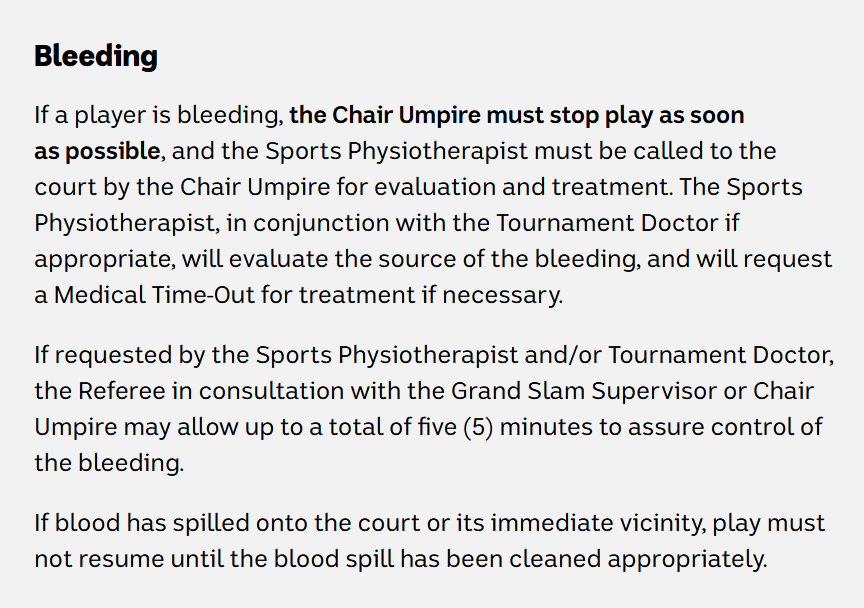 Bleeding

If a player is bleeding, the Chair Umpire must stop play as soon as possible, and the Sports Physiotherapist must be called to the court by the Chair Umpire for evaluation and treatment. The Sports Physiotherapist, in conjunction with the Tournament Doctor if appropriate, will evaluate the source of the bleeding, and will request a Medical Time-Out for treatment if necessary.

If requested by the Sports Physiotherapist and/or Tournament Doctor, the Referee in consultation with the Grand Slam Supervisor or Chair Umpire may allow up to a total of five (5) minutes to assure control of the bleeding.

If blood has spilled onto the court or its immediate vicinity, play must not resume until the blood spill has been cleaned appropriately.